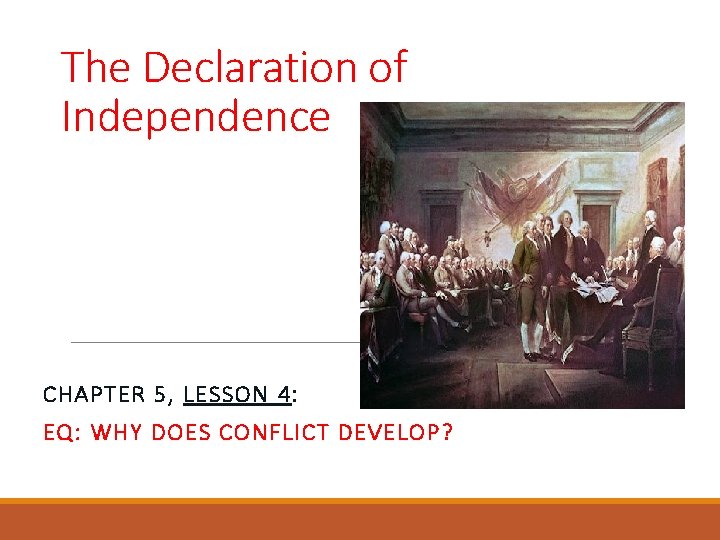 The Declaration of Independence

CHAPTER 5, LESSON 4:

EQ: WHY DOES CONFLICT DEVELOP?